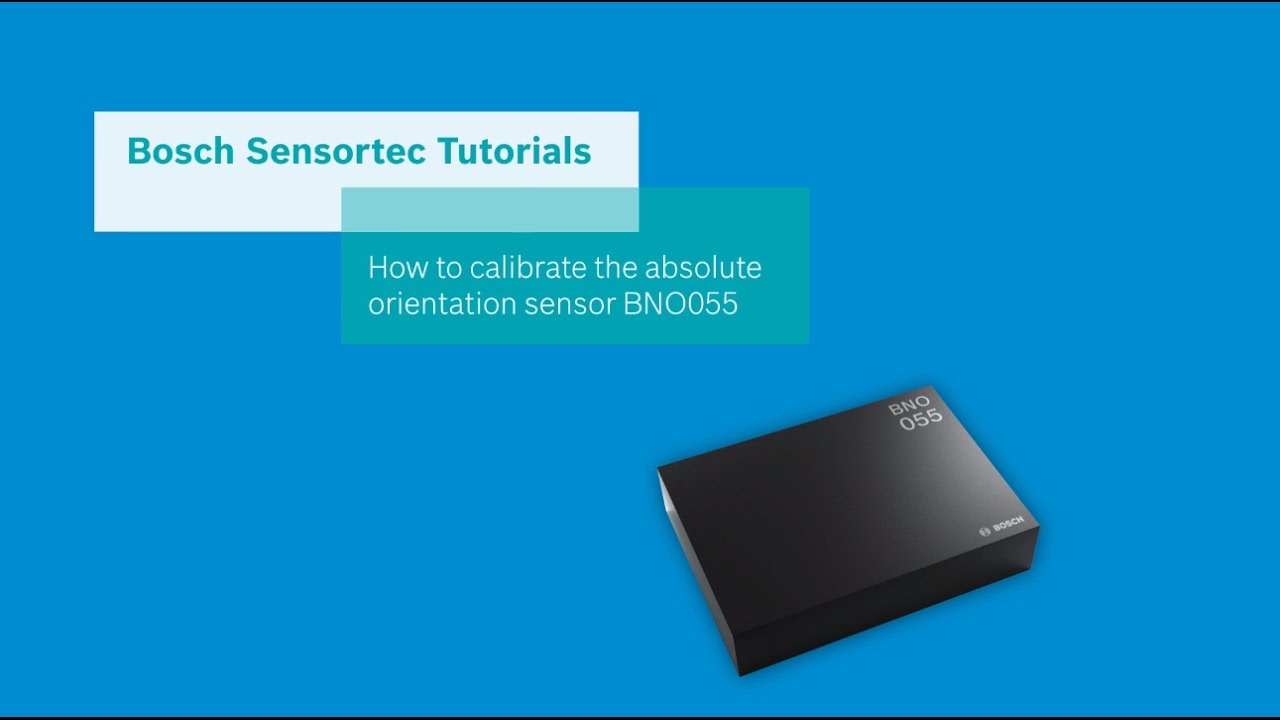 Bosch Sensortec Tutorials

How to calibrate the absolute orientation sensor BNO055

BNO
055

BOSCH